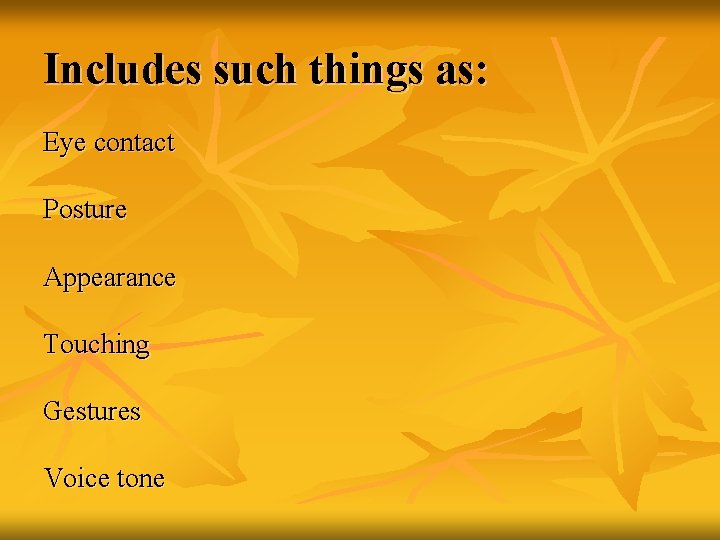 Includes such things as:

Eye contact

Posture

Appearance

Touching

Gestures

Voice tone